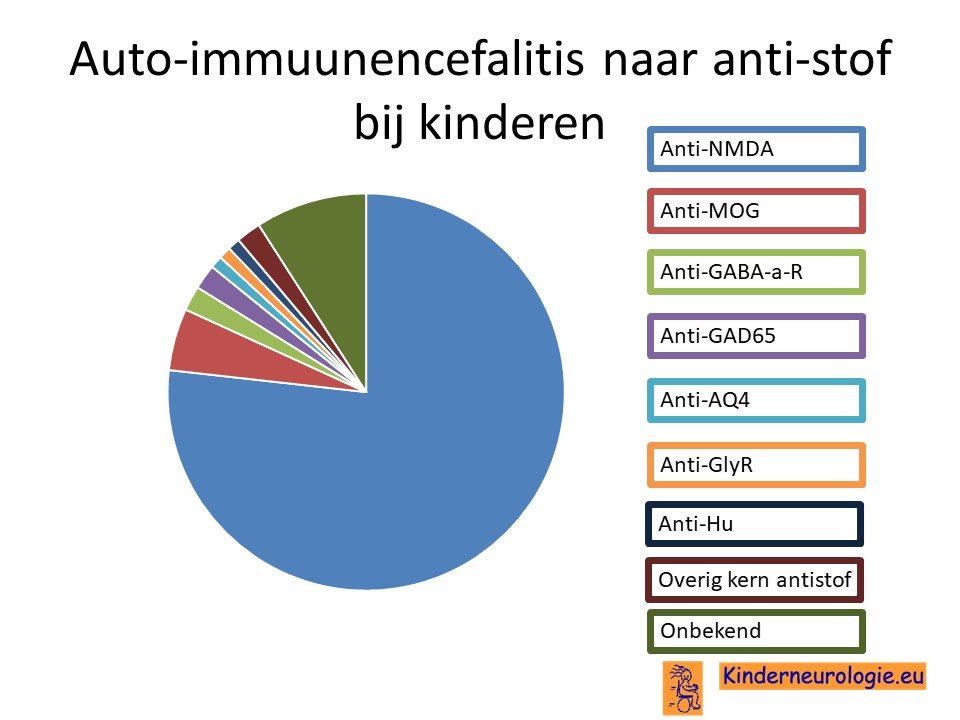 Auto-immuunencefalitis naar anti-stof bij kinderen

Anti-NMDA

Anti-MOG

Anti-GABA-a-R

Anti-GAD65

Anti-AQ4

Anti-GlyR

Anti-Hu

Overig kern antistof

Onbekend

Kinderneurologie.eu